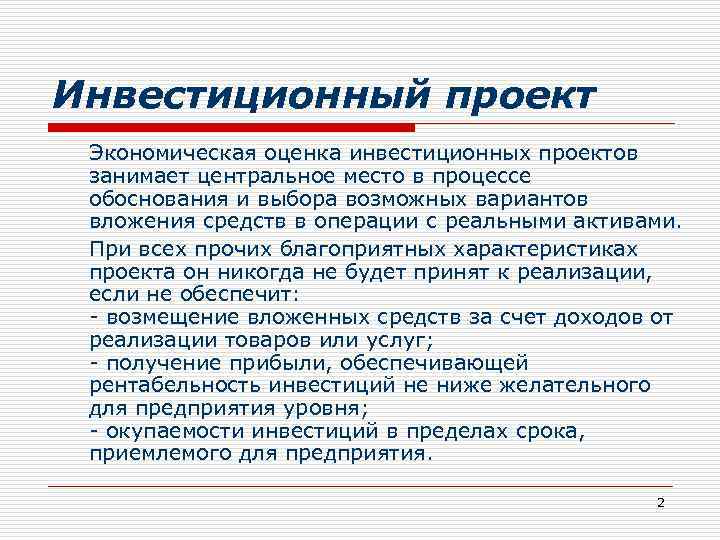 Инвестиционный проект

Экономическая оценка инвестиционных проектов занимает центральное место в процессе обоснования и выбора возможных вариантов вложения средств в операции с реальными активами.

При всех прочих благоприятных характеристиках проекта он никогда не будет принят к реализации, если не обеспечит:
- возмещение вложенных средств за счет доходов от реализации товаров или услуг;
- получение прибыли, обеспечивающей рентабельность инвестиций не ниже желательного для предприятия уровня;
- окупаемости инвестиций в пределах срока, приемлемого для предприятия.

2